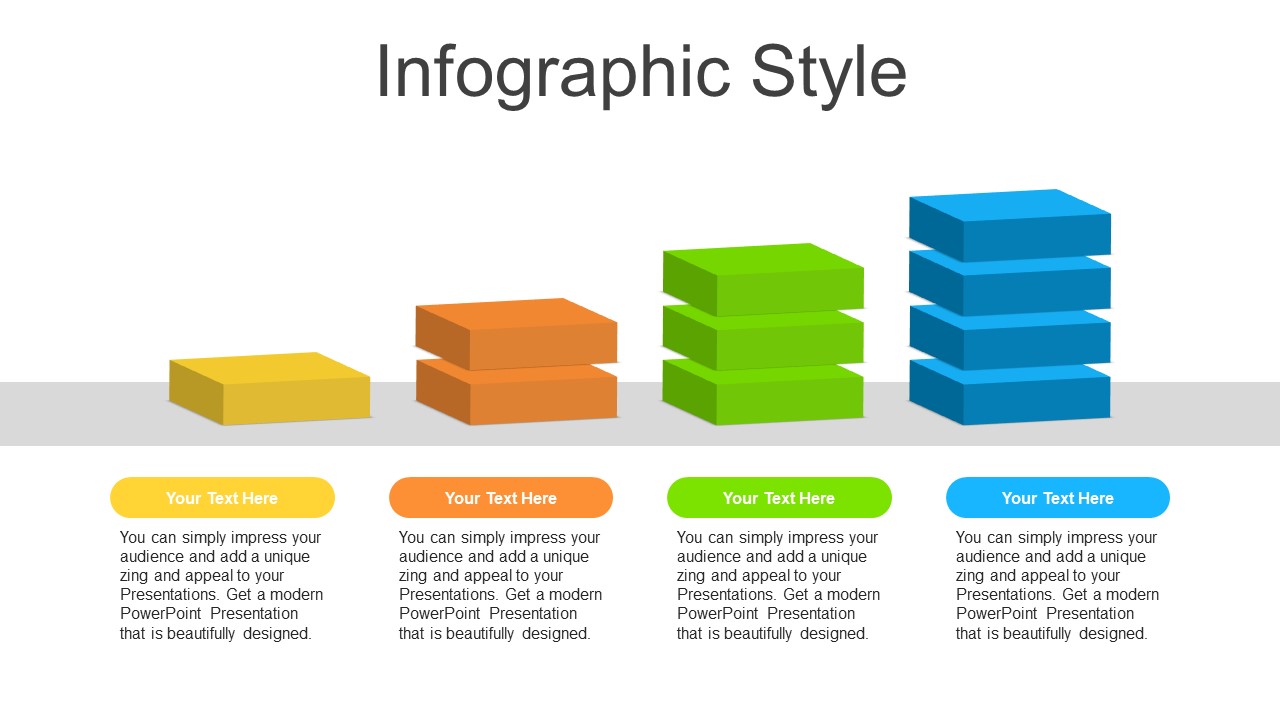 Infographic Style

Your Text Here

You can simply impress your audience and add a unique zing and appeal to your Presentations. Get a modern PowerPoint Presentation that is beautifully designed.

Your Text Here

You can simply impress your audience and add a unique zing and appeal to your Presentations. Get a modern PowerPoint Presentation that is beautifully designed.

Your Text Here

You can simply impress your audience and add a unique zing and appeal to your Presentations. Get a modern PowerPoint Presentation that is beautifully designed.

Your Text Here

You can simply impress your audience and add a unique zing and appeal to your Presentations. Get a modern PowerPoint Presentation that is beautifully designed.